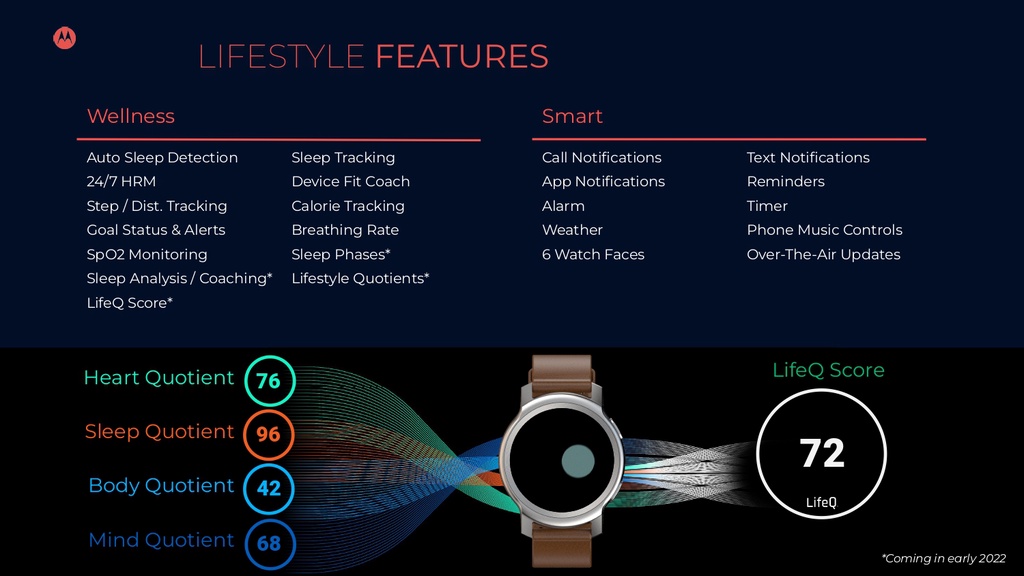 LIFESTYLE FEATURES

Wellness

Auto Sleep Detection
24/7 HRM
Step / Dist. Tracking
Goal Status & Alerts
SpO2 Monitoring
Sleep Analysis / Coaching*
LifeQ Score*

Sleep Tracking
Device Fit Coach
Calorie Tracking
Breathing Rate
Sleep Phases*
Lifestyle Quotients*

Smart

Call Notifications
App Notifications
Alarm
Weather
6 Watch Faces

Text Notifications
Reminders
Timer
Phone Music Controls
Over-The-Air Updates

Heart Quotient 76
Sleep Quotient 96
Body Quotient 42
Mind Quotient 68

LifeQ Score
72
LifeQ

*Coming in early 2022